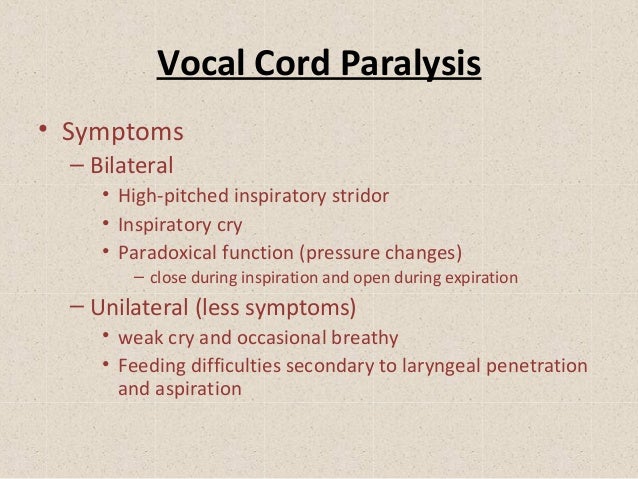 Vocal Cord Paralysis

• Symptoms
– Bilateral
• High-pitched inspiratory stridor
• Inspiratory cry
• Paradoxical function (pressure changes)
– close during inspiration and open during expiration
– Unilateral (less symptoms)
• weak cry and occasional breathy
• Feeding difficulties secondary to laryngeal penetration and aspiration